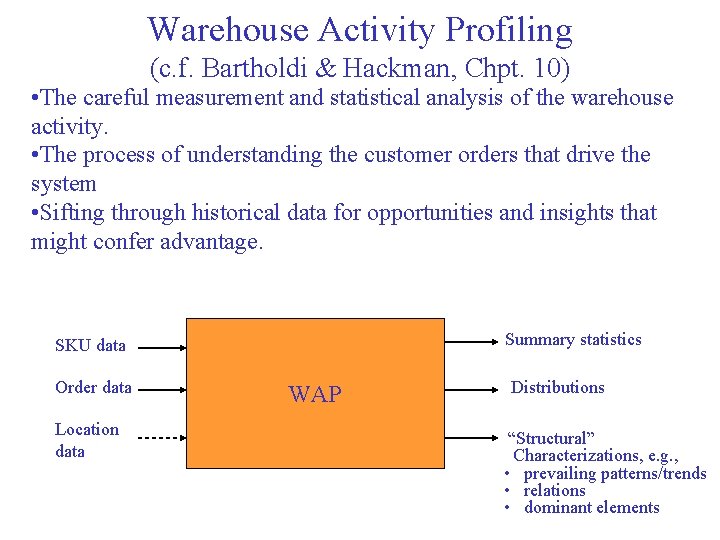 Warehouse Activity Profiling
(c.f. Bartholdi & Hackman, Chpt. 10)

•The careful measurement and statistical analysis of the warehouse activity.
•The process of understanding the customer orders that drive the system
•Sifting through historical data for opportunities and insights that might confer advantage.

SKU data

Order data

Location data

WAP

Summary statistics

Distributions

"Structural" Characterizations, e.g.,
• prevailing patterns/trends
• relations
• dominant elements